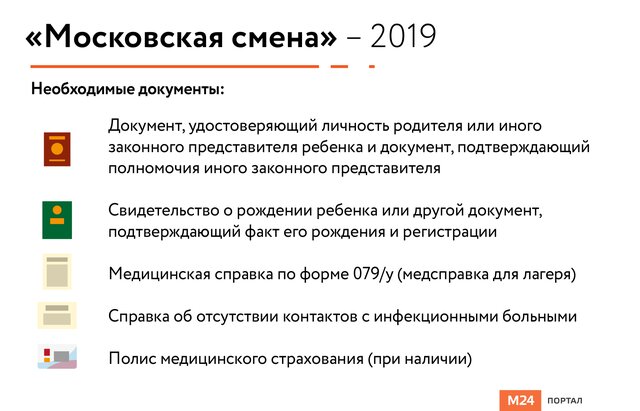 «Московская смена» – 2019

Необходимые документы:

Документ, удостоверяющий личность родителя или иного законного представителя ребенка и документ, подтверждающий полномочия иного законного представителя

Свидетельство о рождении ребенка или другой документ, подтверждающий факт его рождения и регистрации

Медицинская справка по форме 079/у (медсправка для лагеря)

Справка об отсутствии контактов с инфекционными больными

Полис медицинского страхования (при наличии)

M24 ПОРТАЛ